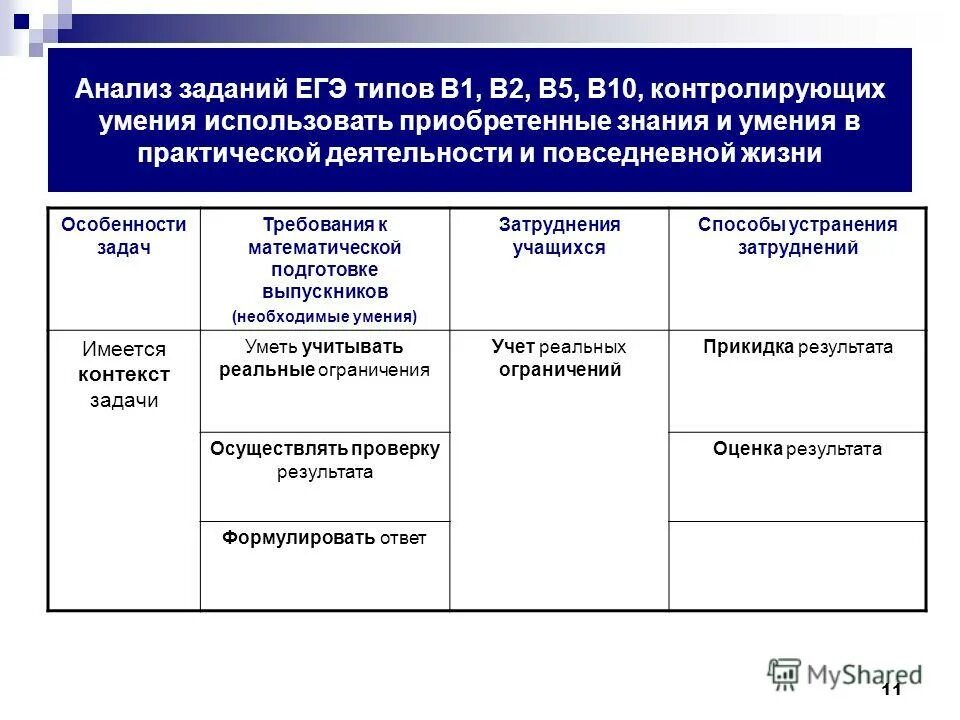 Анализ заданий ЕГЭ типов В1, В2, В5, В10, контролирующих умения использовать приобретенные знания и умения в практической деятельности и повседневной жизни

| Особенности задач | Требования к математической подготовке выпускников (необходимые умения) | Затруднения учащихся | Способы устранения затруднений |
|---|---|---|---|
| Имеется контекст задачи | Уметь учитывать реальные ограничения | Учет реальных ограничений | Прикидка результата |
| | Осуществлять проверку результата | | Оценка результата |
| | Формулировать ответ | | |

MyShared

11